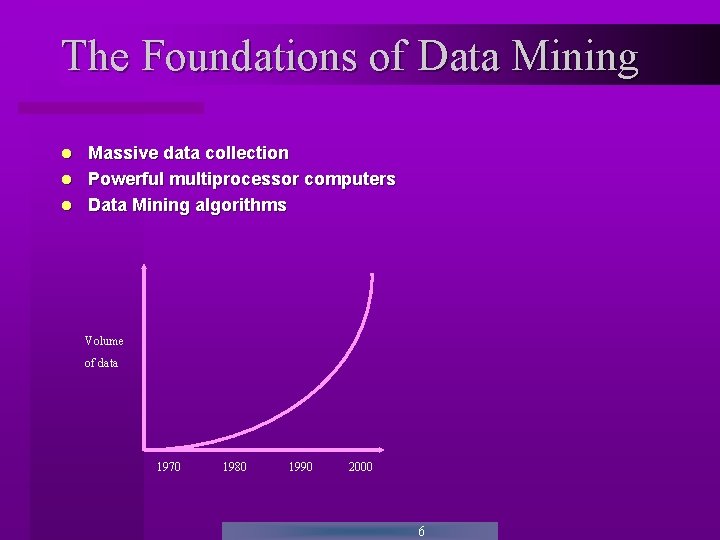 The Foundations of Data Mining

- Massive data collection
- Powerful multiprocessor computers
- Data Mining algorithms

Volume of data

1970 1980 1990 2000

6